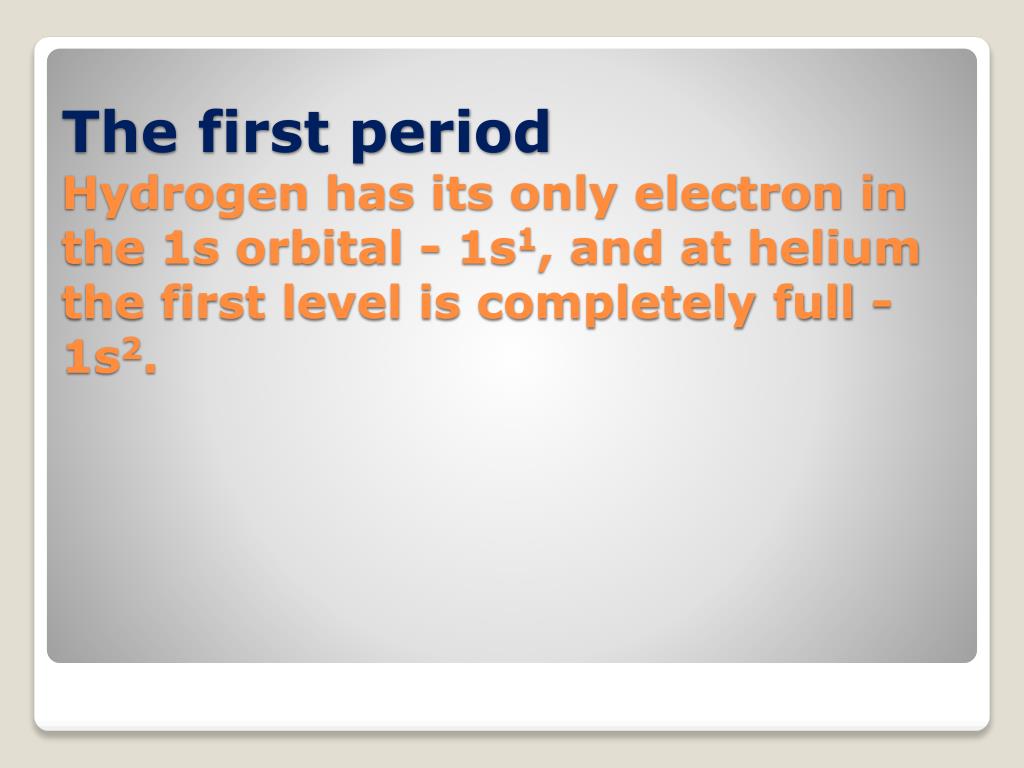 The first period
Hydrogen has its only electron in the 1s orbital - $1s^1$, and at helium the first level is completely full - $1s^2$.